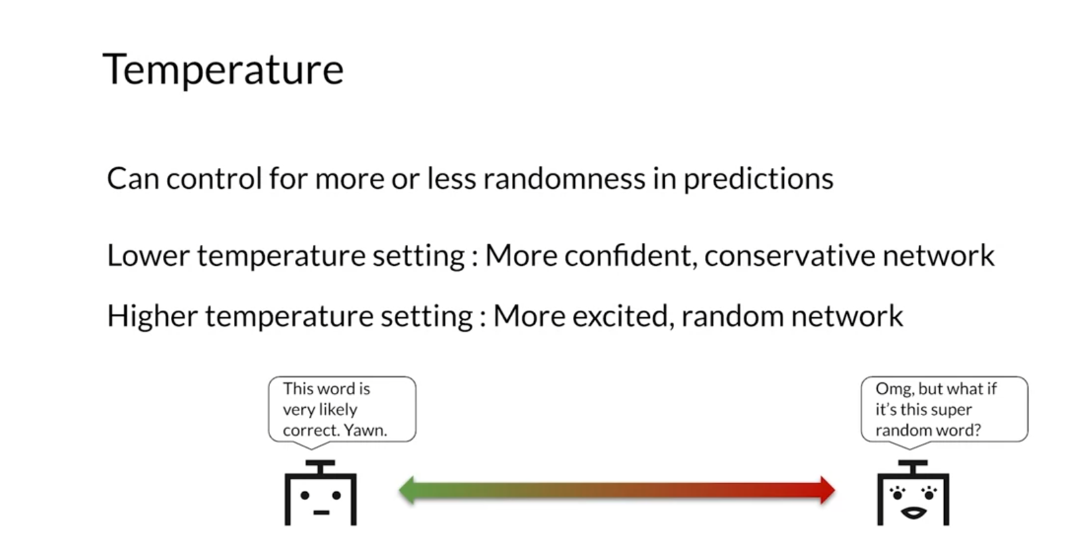 Temperature

Can control for more or less randomness in predictions

Lower temperature setting : More confident, conservative network

Higher temperature setting : More excited, random network

This word is very likely correct. Yawn.

Omg, but what if it's this super random word?